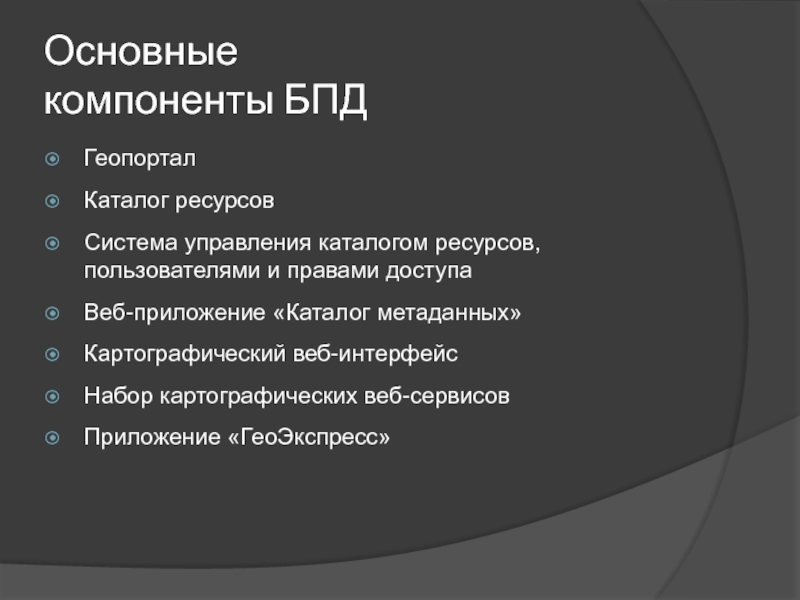 Основные компоненты БПД

Геопортал

Каталог ресурсов

Система управления каталогом ресурсов, пользователями и правами доступа

Веб-приложение «Каталог метаданных»

Картографический веб-интерфейс

Набор картографических веб-сервисов

Приложение «ГеоЭкспресс»